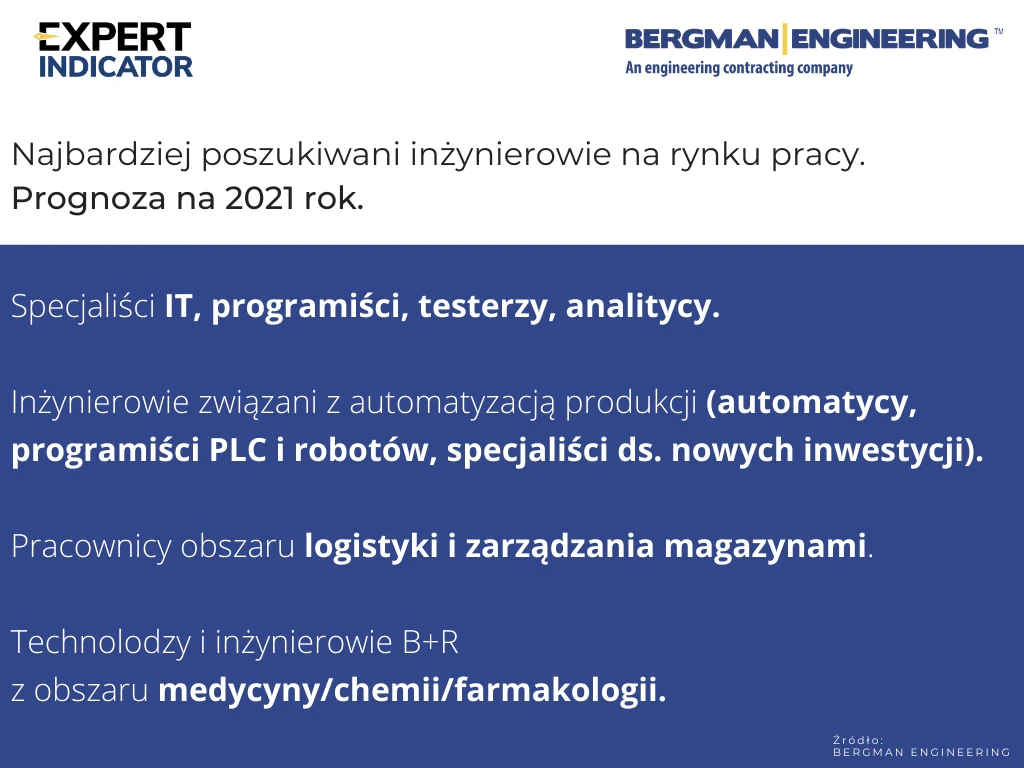 EXPERT INDICATOR

BERGMAN ENGINEERING ™
An engineering contracting company

Najbardziej poszukiwani inżynierowie na rynku pracy.
Prognoza na 2021 rok.

Specjaliści IT, programiści, testerzy, analitycy.

Inżynierowie związani z automatyzacją produkcji (automatycy, programiści PLC i robotów, specjaliści ds. nowych inwestycji).

Pracownicy obszaru logistyki i zarządzania magazynami.

Technolodzy i inżynierowie B+R
z obszaru medycyny/chemii/farmakologii.

Źródło:
BERGMAN ENGINEERING